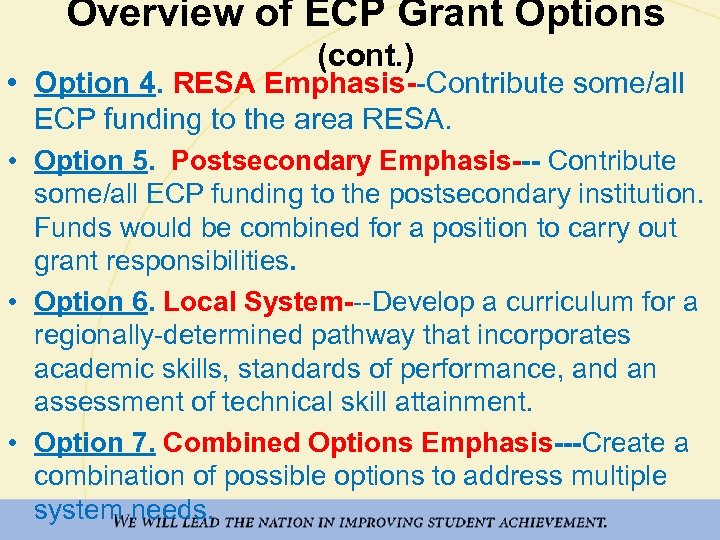 Overview of ECP Grant Options (cont.)

• Option 4. RESA Emphasis--Contribute some/all ECP funding to the area RESA.

• Option 5. Postsecondary Emphasis--- Contribute some/all ECP funding to the postsecondary institution. Funds would be combined for a position to carry out grant responsibilities.

• Option 6. Local System---Develop a curriculum for a regionally-determined pathway that incorporates academic skills, standards of performance, and an assessment of technical skill attainment.

• Option 7. Combined Options Emphasis---Create a combination of possible options to address multiple system needs.

WE WILL LEAD THE NATION IN IMPROVING STUDENT ACHIEVEMENT.